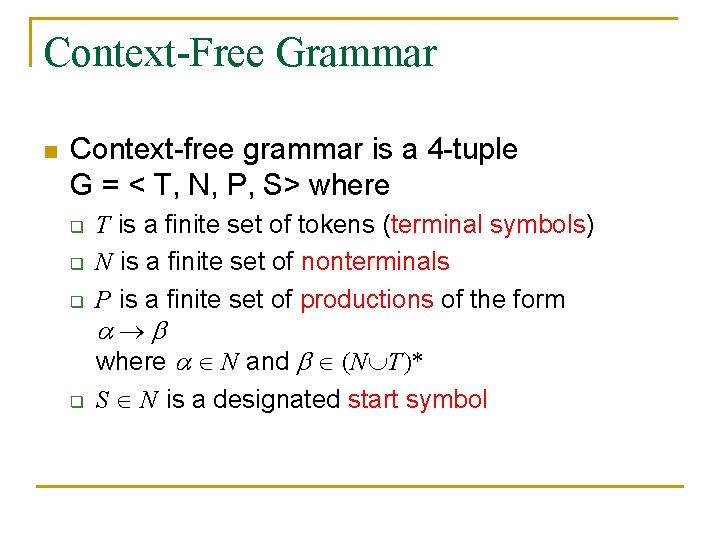 Context-Free Grammar

Context-free grammar is a 4-tuple G = < T, N, P, S> where

$T$ is a finite set of tokens (terminal symbols)

$N$ is a finite set of nonterminals

$P$ is a finite set of productions of the form $\alpha \rightarrow \beta$ where $\alpha \in N$ and $\beta \in (N \cup T)^*$

$S \in N$ is a designated start symbol